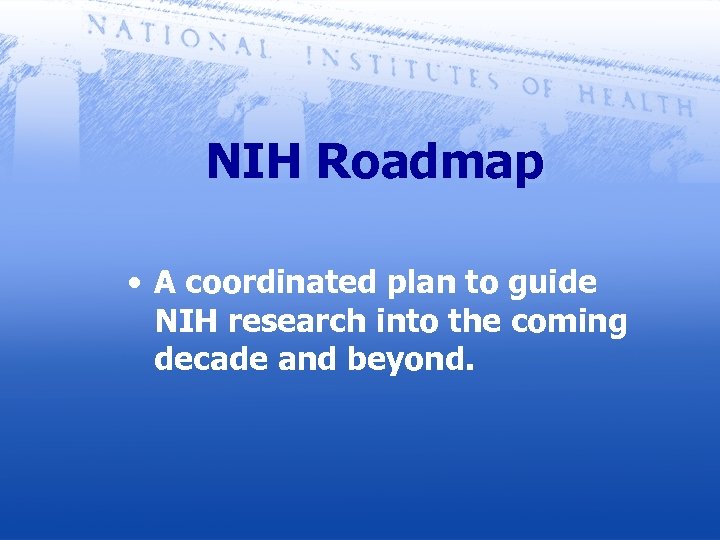 NATIONAL INSTITUTES OF HEALTH

NIH Roadmap

• A coordinated plan to guide NIH research into the coming decade and beyond.